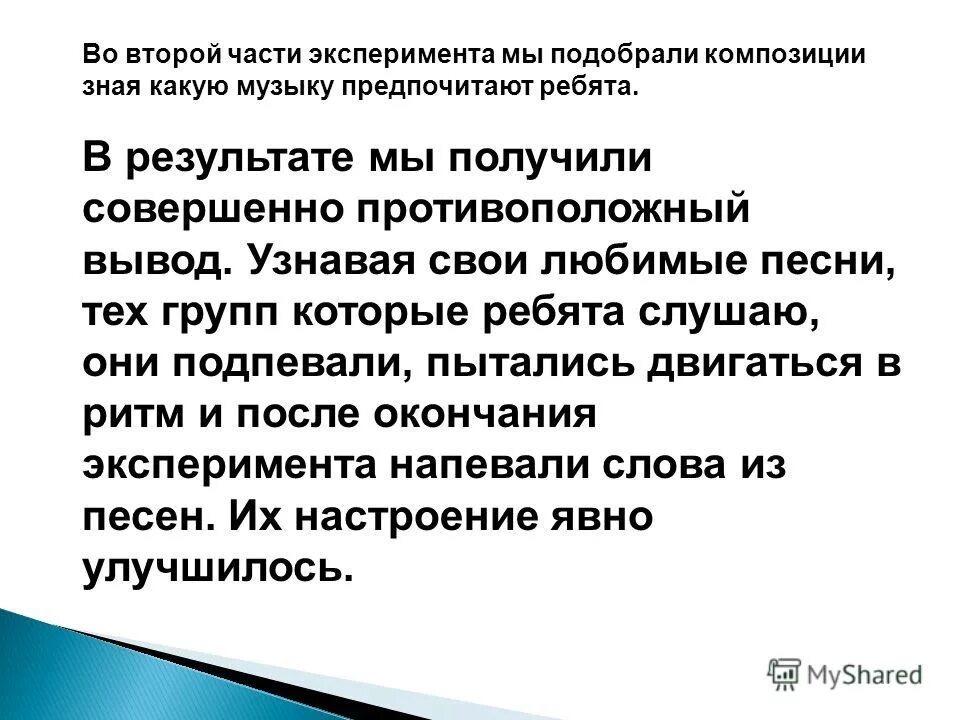 Во второй части эксперимента мы подобрали композиции зная какую музыку предпочитают ребята.

В результате мы получили совершенно противоположный вывод. Узнавая свои любимые песни, тех групп которые ребята слушаю, они подпевали, пытались двигаться в ритм и после окончания эксперимента напевали слова из песен. Их настроение явно улучшилось.

MyShared